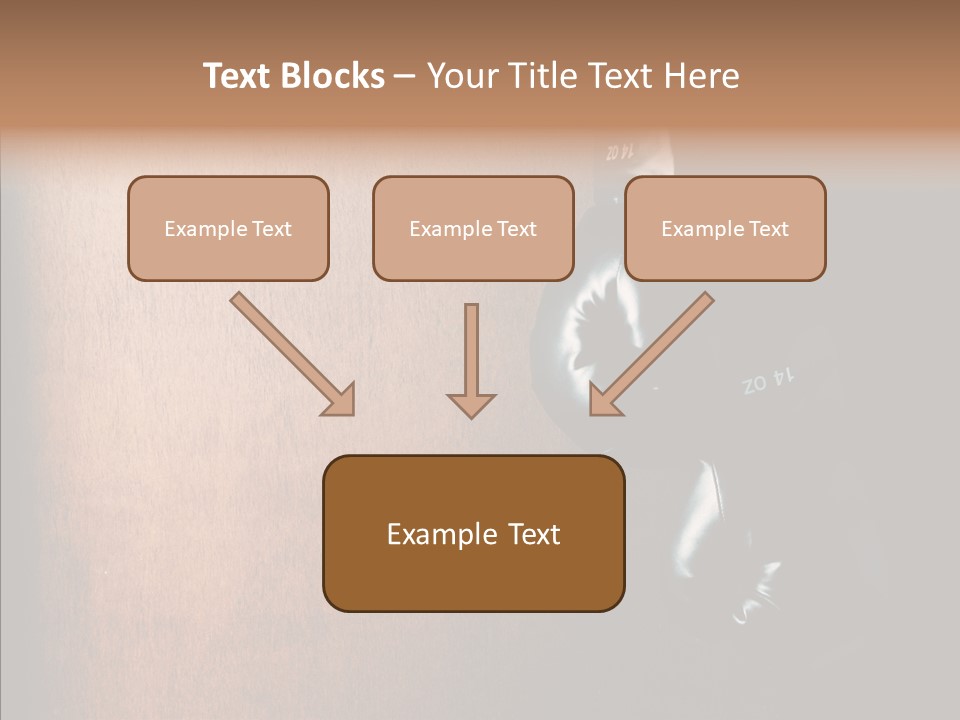 Text Blocks – Your Title Text Here

14 OZ

Example Text

Example Text

Example Text

14 OZ

Example Text